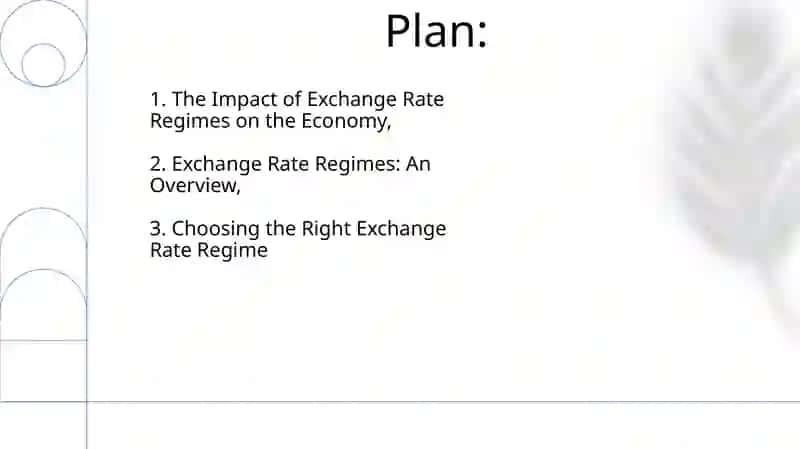 Plan:

1. The Impact of Exchange Rate Regimes on the Economy,

2. Exchange Rate Regimes: An Overview,

3. Choosing the Right Exchange Rate Regime